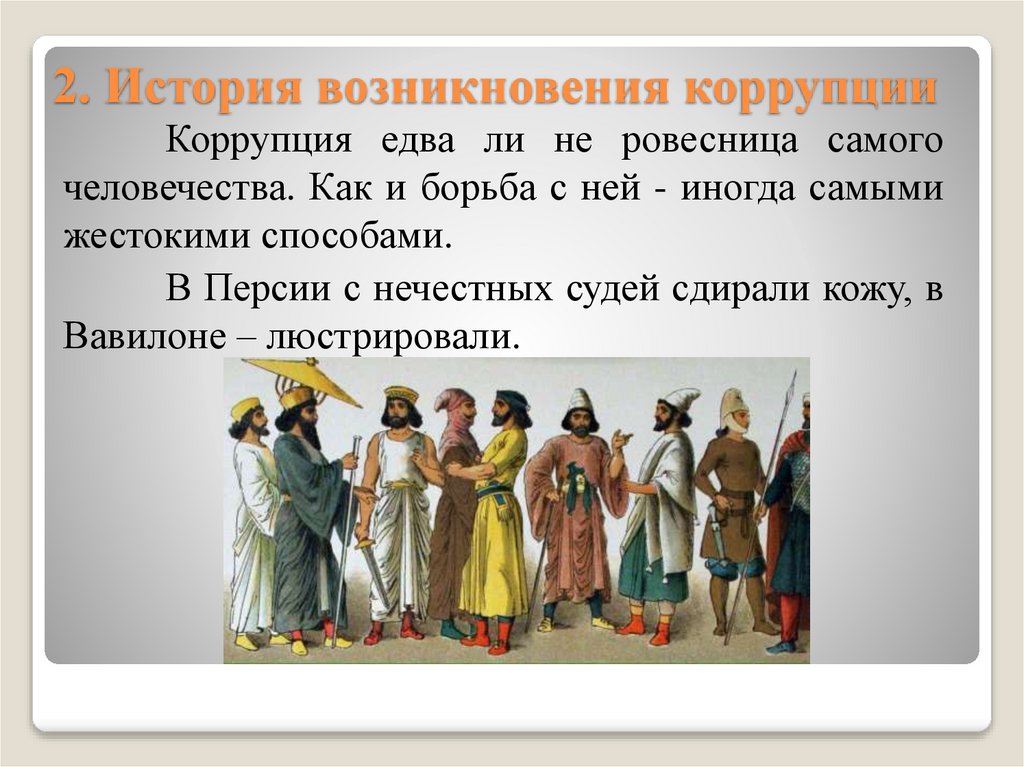 2. История возникновения коррупции

Коррупция едва ли не ровесница самого человечества. Как и борьба с ней - иногда самыми жестокими способами.

В Персии с нечестных судей сдирали кожу, в Вавилоне – люстрировали.